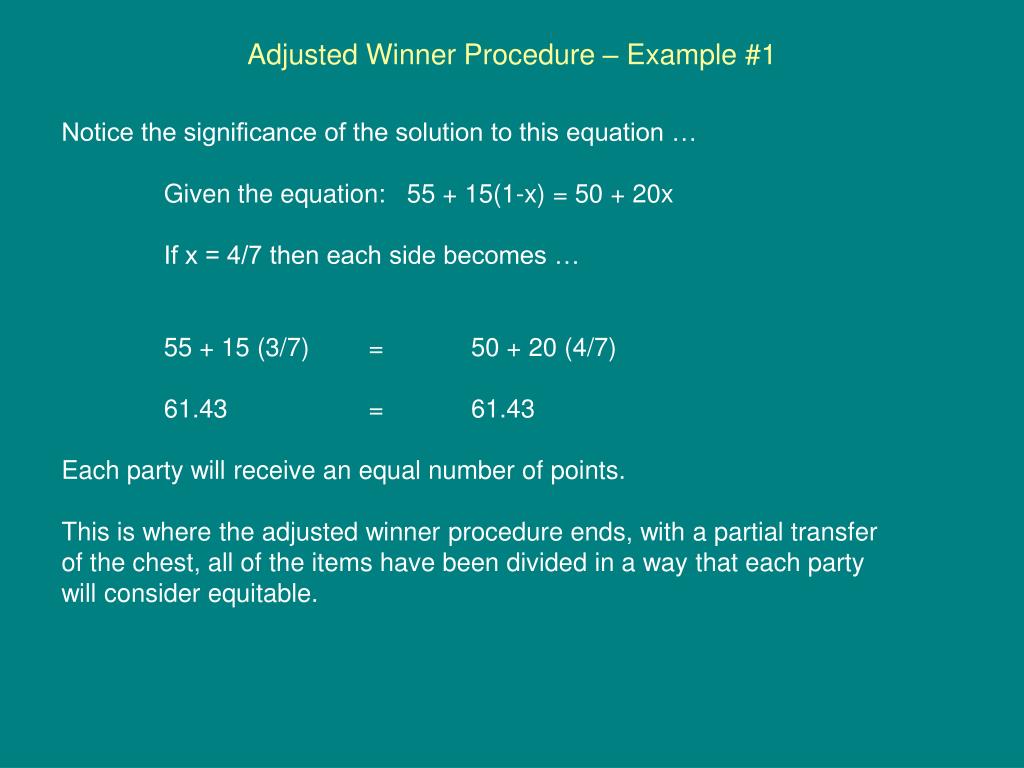 Adjusted Winner Procedure – Example #1

Notice the significance of the solution to this equation …

Given the equation: $55 + 15(1-x) = 50 + 20x$

If $x = 4/7$ then each side becomes …

$55 + 15 (3/7) = 50 + 20 (4/7)$

$61.43 = 61.43$

Each party will receive an equal number of points.

This is where the adjusted winner procedure ends, with a partial transfer of the chest, all of the items have been divided in a way that each party will consider equitable.